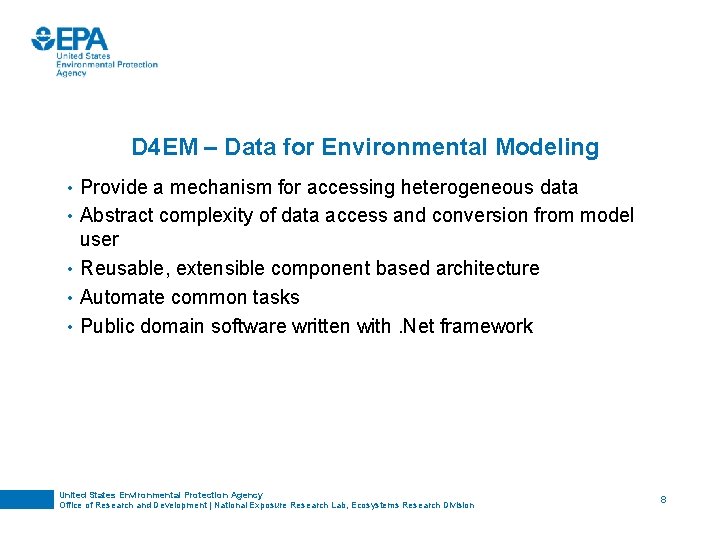 EPA
United States
Environmental Protection
Agency

D4EM – Data for Environmental Modeling

• Provide a mechanism for accessing heterogeneous data
• Abstract complexity of data access and conversion from model user
• Reusable, extensible component based architecture
• Automate common tasks
• Public domain software written with .Net framework

United States Environmental Protection Agency
Office of Research and Development | National Exposure Research Lab, Ecosystems Research Division

8